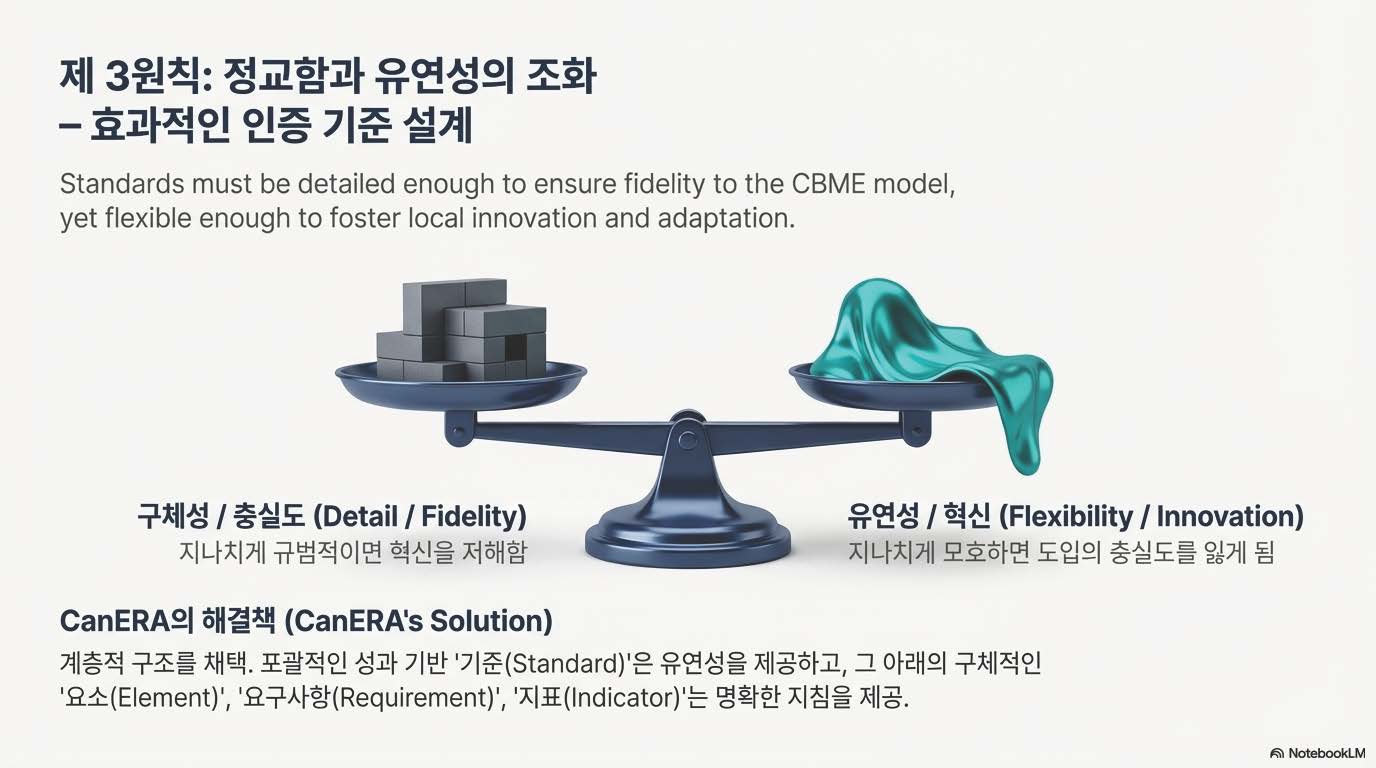 제 3원칙: 정교함과 유연성의 조화
– 효과적인 인증 기준 설계

Standards must be detailed enough to ensure fidelity to the CBME model, yet flexible enough to foster local innovation and adaptation.

구체성 / 충실도 (Detail / Fidelity)
지나치게 규범적이면 혁신을 저해함

유연성 / 혁신 (Flexibility / Innovation)
지나치게 모호하면 도입의 충실도를 잃게 됨

CanERA의 해결책 (CanERA's Solution)
계층적 구조를 채택. 포괄적인 성과 기반 '기준(Standard)'은 유연성을 제공하고, 그 아래의 구체적인 '요소(Element)', '요구사항(Requirement)', '지표(Indicator)'는 명확한 지침을 제공.

NotebookLM